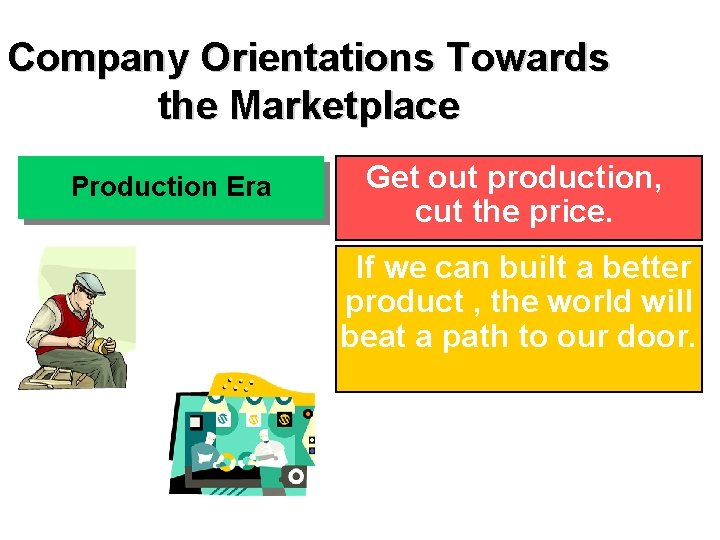 Company Orientations Towards the Marketplace

Production Era

Get out production, cut the price.

If we can built a better product , the world will beat a path to our door.